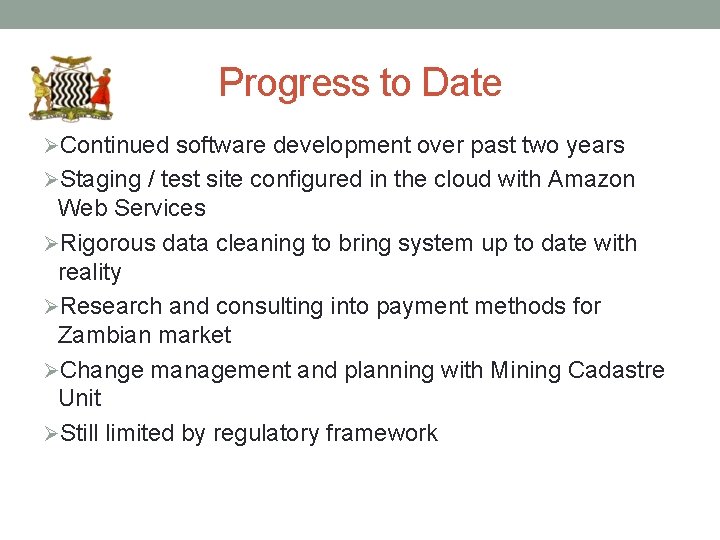 Progress to Date

➢Continued software development over past two years

➢Staging / test site configured in the cloud with Amazon Web Services

➢Rigorous data cleaning to bring system up to date with reality

➢Research and consulting into payment methods for Zambian market

➢Change management and planning with Mining Cadastre Unit

➢Still limited by regulatory framework